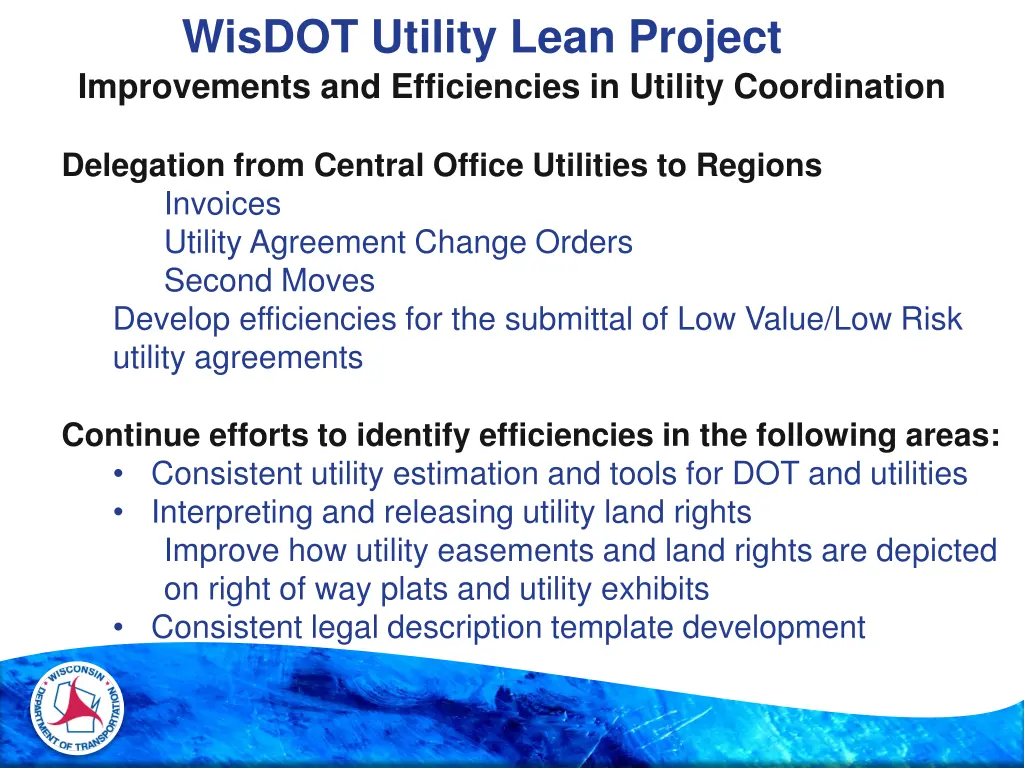 WisDOT Utility Lean Project
Improvements and Efficiencies in Utility Coordination

Delegation from Central Office Utilities to Regions
Invoices
Utility Agreement Change Orders
Second Moves
Develop efficiencies for the submittal of Low Value/Low Risk utility agreements

Continue efforts to identify efficiencies in the following areas:
• Consistent utility estimation and tools for DOT and utilities
• Interpreting and releasing utility land rights
Improve how utility easements and land rights are depicted on right of way plats and utility exhibits
• Consistent legal description template development

WISCONSIN DEPARTMENT OF TRANSPORTATION